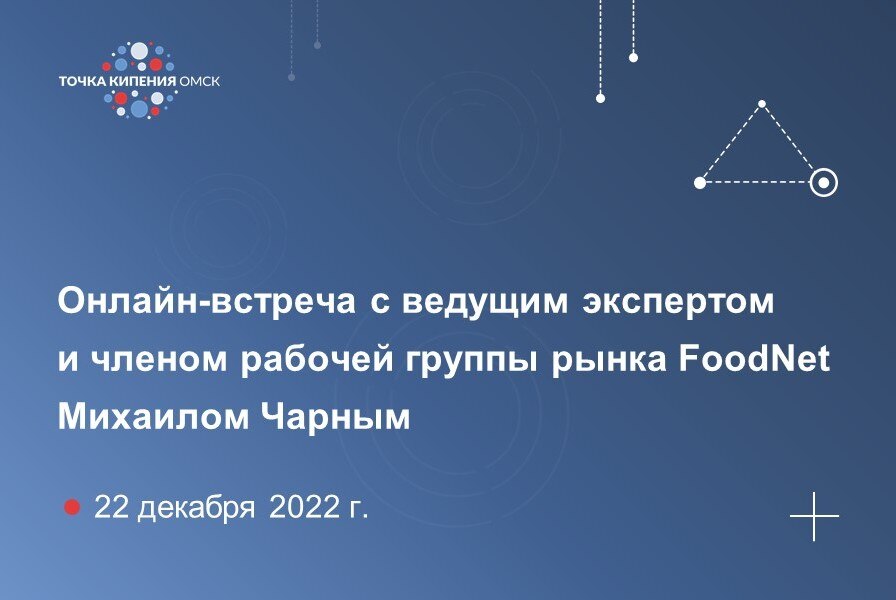 ТОЧКА КИПЕНИЯ ОМСК

Онлайн-встреча с ведущим экспертом и членом рабочей группы рынка FoodNet Михаилом Чарным

22 декабря 2022 г.